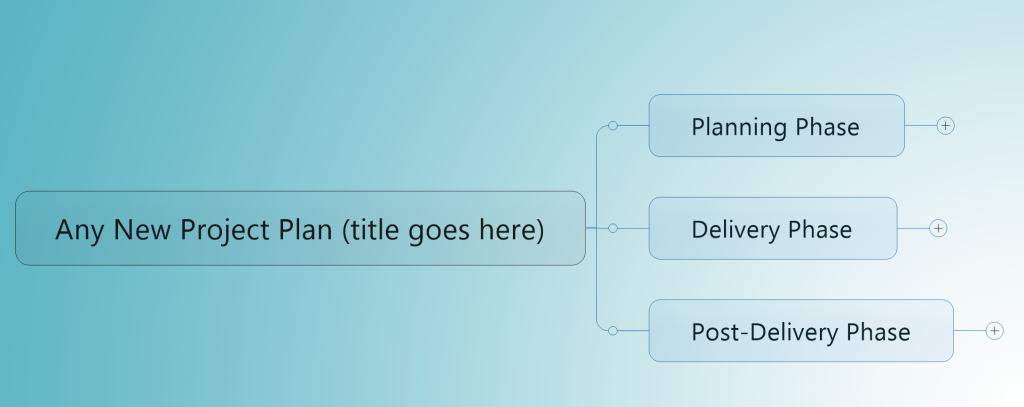 Any New Project Plan (title goes here)

Planning Phase

Delivery Phase

Post-Delivery Phase